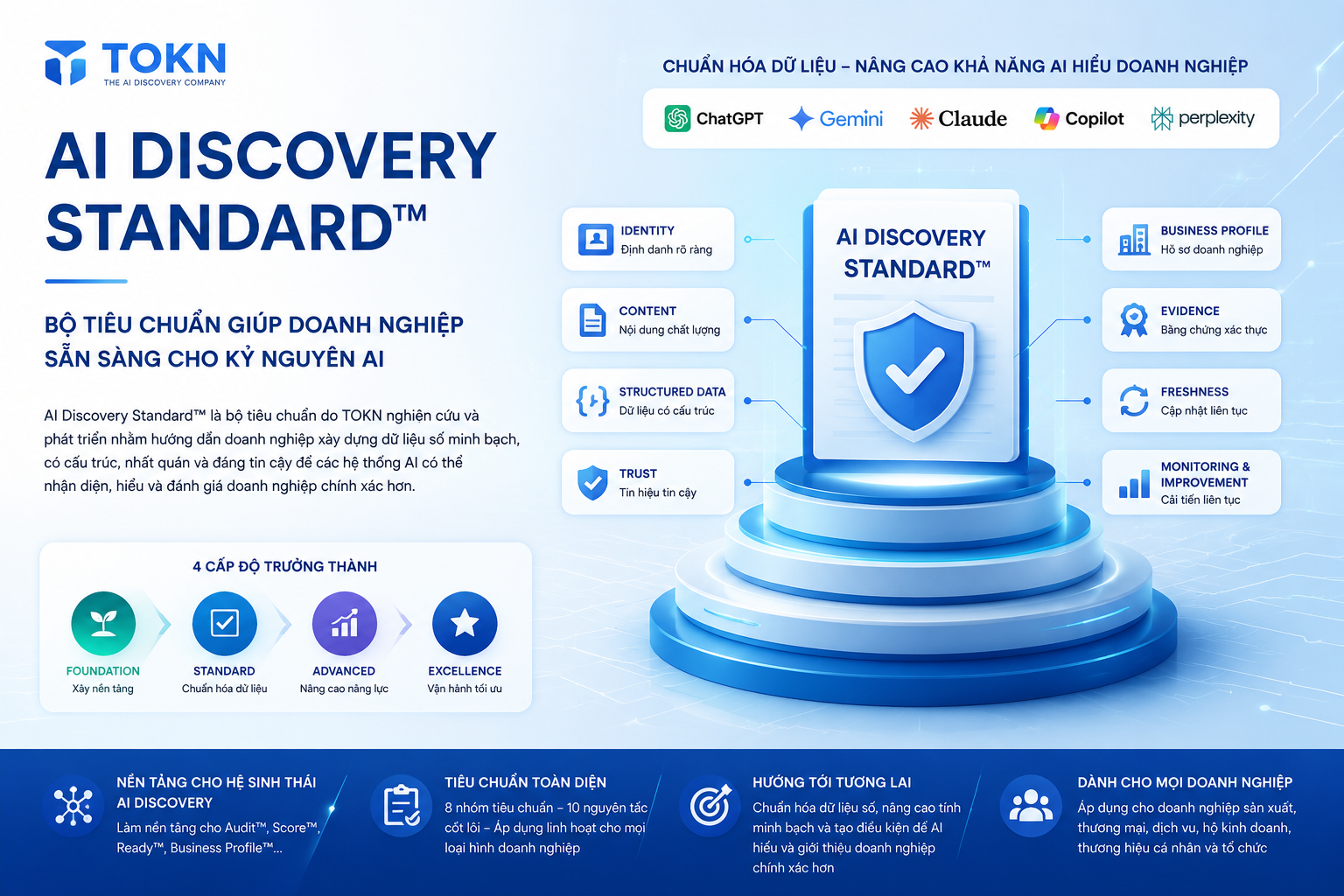 TOKN
THE AI DISCOVERY COMPANY

AI DISCOVERY STANDARD™

BỘ TIÊU CHUẨN GIÚP DOANH NGHIỆP SẴN SÀNG CHO KỶ NGUYÊN AI

AI Discovery Standard™ là bộ tiêu chuẩn do TOKN nghiên cứu và phát triển nhằm hướng dẫn doanh nghiệp xây dựng dữ liệu số minh bạch, có cấu trúc, nhất quán và đáng tin cậy để các hệ thống AI có thể nhận diện, hiểu và đánh giá doanh nghiệp chính xác hơn.

4 CẤP ĐỘ TRƯỞNG THÀNH

FOUNDATION
Xây nền tảng

STANDARD
Chuẩn hóa dữ liệu

ADVANCED
Nâng cao năng lực

EXCELLENCE
Vận hành tối ưu

CHUẨN HÓA DỮ LIỆU – NÂNG CAO KHẢ NĂNG AI HIỂU DOANH NGHIỆP

ChatGPT Gemini Claude Copilot perplexity

IDENTITY
Định danh rõ ràng

CONTENT
Nội dung chất lượng

STRUCTURED DATA
Dữ liệu có cấu trúc

TRUST
Tín hiệu tin cậy

AI DISCOVERY STANDARD™

BUSINESS PROFILE
Hồ sơ doanh nghiệp

EVIDENCE
Bằng chứng xác thực

FRESHNESS
Cập nhật liên tục

MONITORING & IMPROVEMENT
Cải tiến liên tục

NỀN TẢNG CHO HỆ SINH THÁI AI DISCOVERY
Làm nền tảng cho Audit™, Score™, Ready™, Business Profile™...

TIÊU CHUẨN TOÀN DIỆN
8 nhóm tiêu chuẩn – 10 nguyên tắc cốt lõi – Áp dụng linh hoạt cho mọi loại hình doanh nghiệp

HƯỚNG TỚI TƯƠNG LAI
Chuẩn hóa dữ liệu số, nâng cao tính minh bạch và tạo điều kiện để AI hiểu và giới thiệu doanh nghiệp chính xác hơn

DÀNH CHO MỌI DOANH NGHIỆP
Áp dụng cho doanh nghiệp sản xuất, thương mại, dịch vụ, hộ kinh doanh, thương hiệu cá nhân và tổ chức